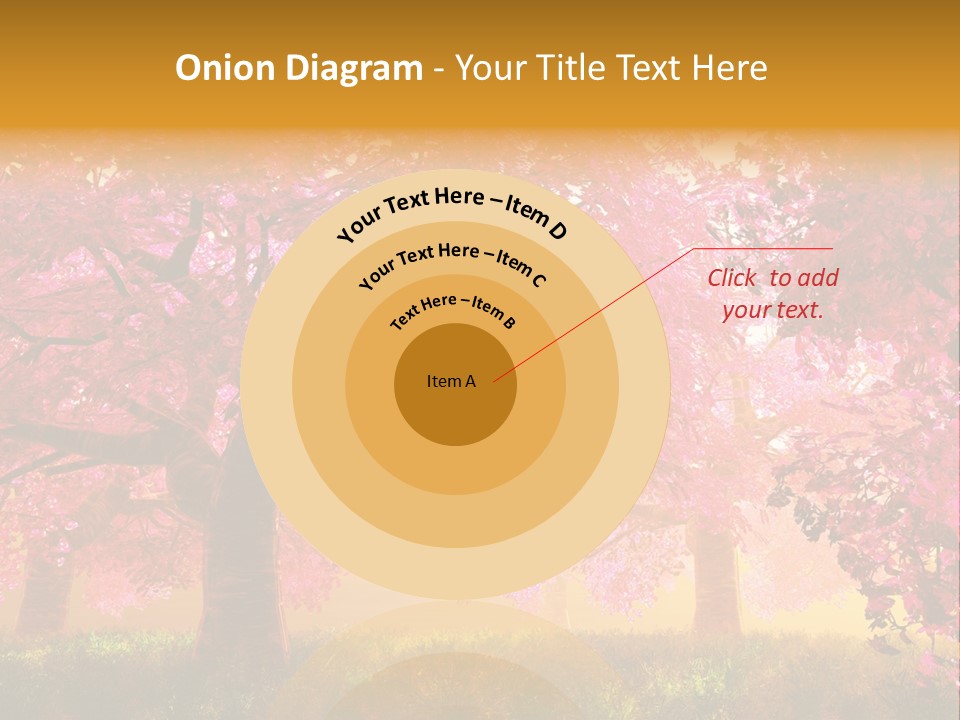 Onion Diagram - Your Title Text Here

Your Text Here – Item D

Your Text Here – Item C

Text Here – Item B

Item A

Click to add your text.